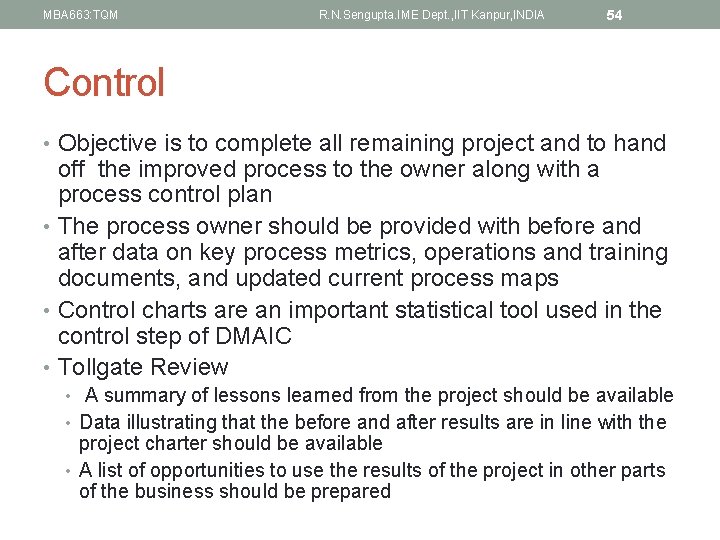 MBA663:TQM R.N.Sengupta.IME Dept.,IIT Kanpur,INDIA 54

Control

• Objective is to complete all remaining project and to hand off the improved process to the owner along with a process control plan
• The process owner should be provided with before and after data on key process metrics, operations and training documents, and updated current process maps
• Control charts are an important statistical tool used in the control step of DMAIC
• Tollgate Review
 • A summary of lessons learned from the project should be available
 • Data illustrating that the before and after results are in line with the project charter should be available
 • A list of opportunities to use the results of the project in other parts of the business should be prepared